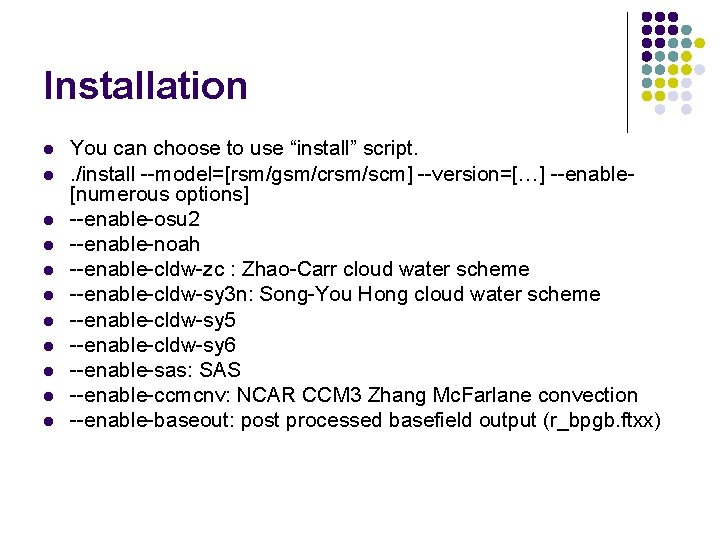 Installation

- You can choose to use “install” script.
- ./install --model=[rsm/gsm/crsm/scm] --version=[…] --enable-[numerous options]
- --enable-osu2
- --enable-noah
- --enable-cldw-zc : Zhao-Carr cloud water scheme
- --enable-cldw-sy3n: Song-You Hong cloud water scheme
- --enable-cldw-sy5
- --enable-cldw-sy6
- --enable-sas: SAS
- --enable-ccmcnv: NCAR CCM3 Zhang McFarlane convection
- --enable-baseout: post processed basefield output (r_bpgb.ftxx)